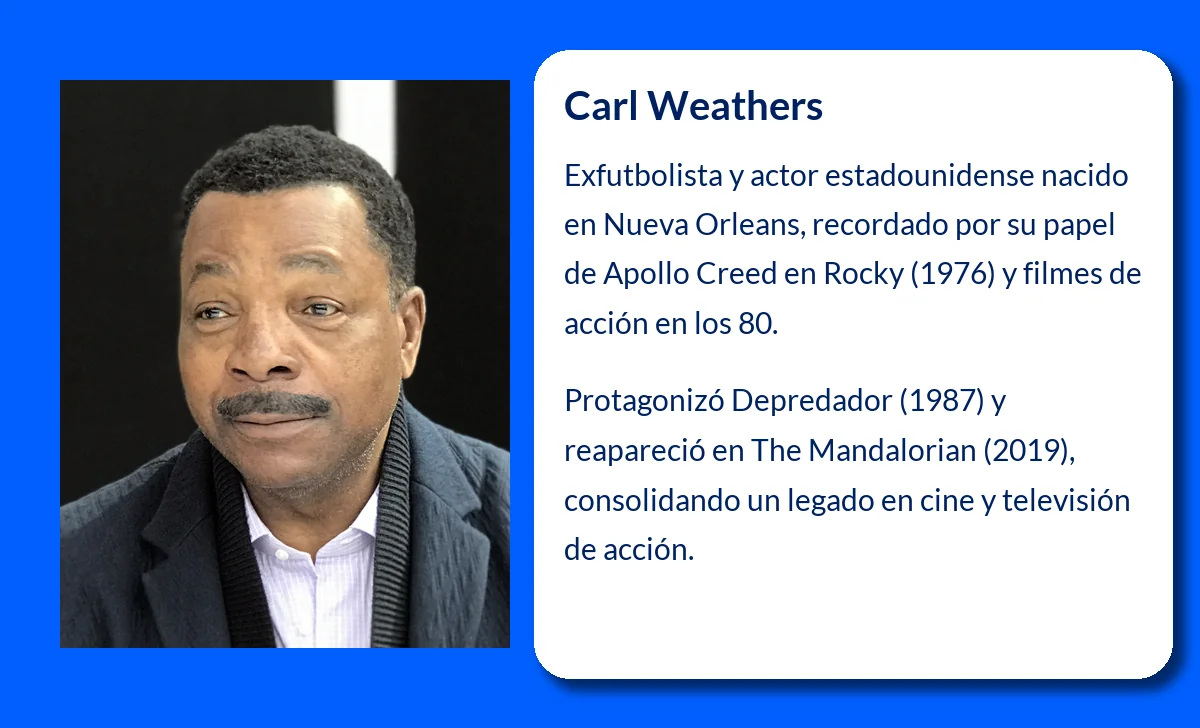 Carl Weathers

Exfutbolista y actor estadounidense nacido en Nueva Orleans, recordado por su papel de Apollo Creed en Rocky (1976) y filmes de acción en los 80.

Protagonizó Depredador (1987) y reapareció en The Mandalorian (2019), consolidando un legado en cine y televisión de acción.